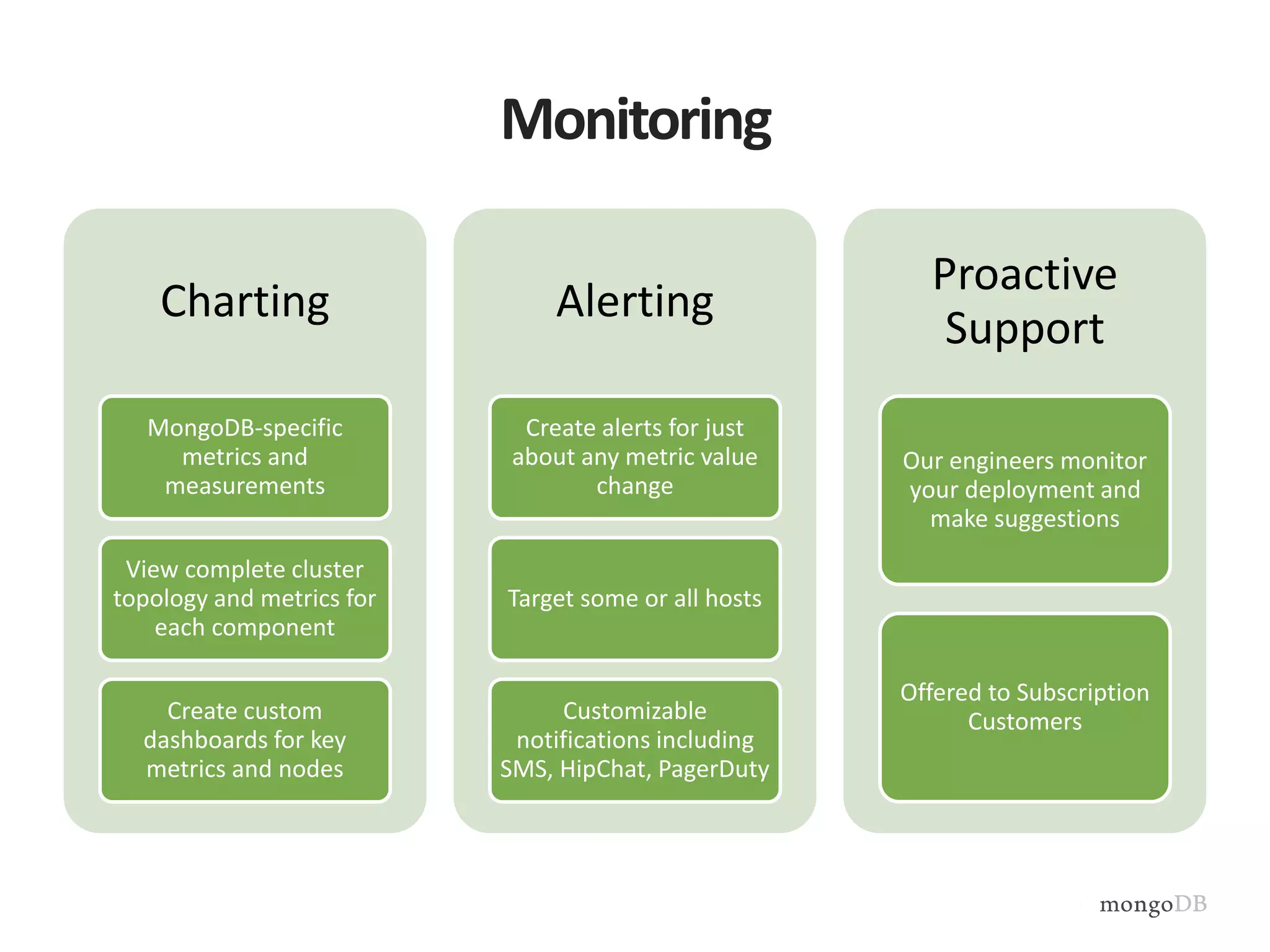 Monitoring

Charting

MongoDB-specific metrics and measurements

View complete cluster topology and metrics for each component

Create custom dashboards for key metrics and nodes

Alerting

Create alerts for just about any metric value change

Target some or all hosts

Customizable notifications including SMS, HipChat, PagerDuty

Proactive Support

Our engineers monitor your deployment and make suggestions

Offered to Subscription Customers

mongoDB